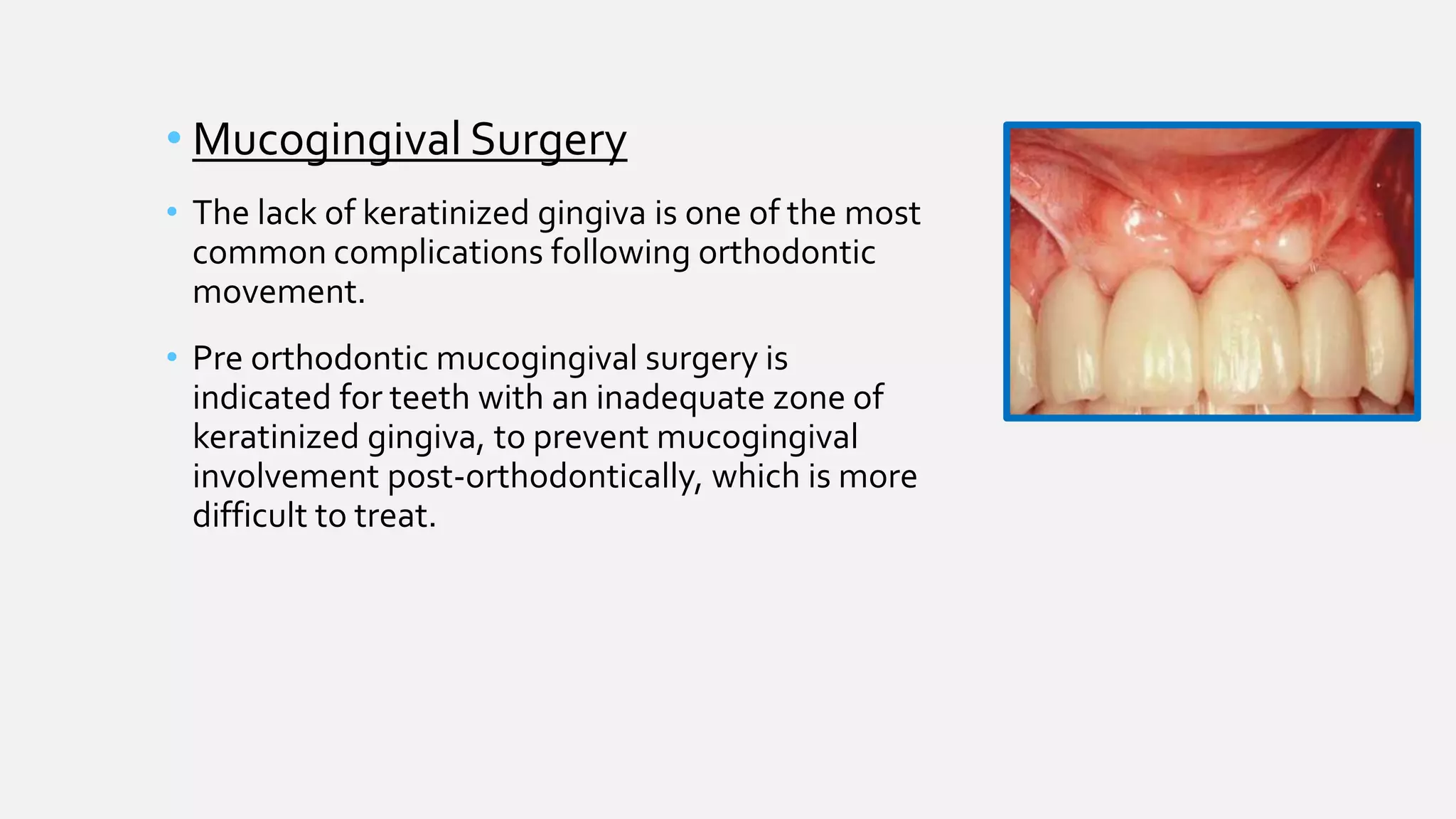 • Mucogingival Surgery

• The lack of keratinized gingiva is one of the most common complications following orthodontic movement.

• Pre orthodontic mucogingival surgery is indicated for teeth with an inadequate zone of keratinized gingiva, to prevent mucogingival involvement post-orthodontically, which is more difficult to treat.